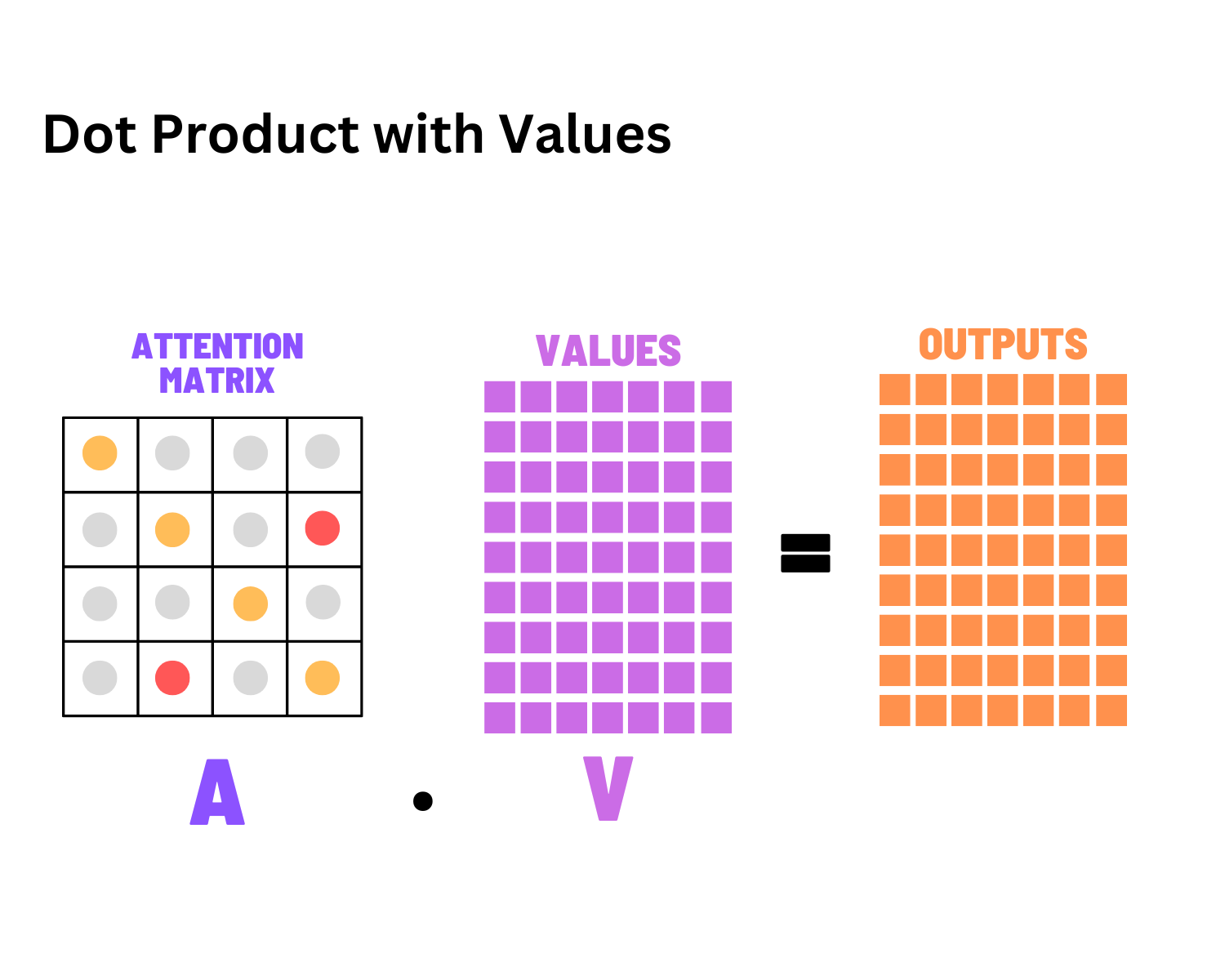 Dot Product with Values

ATTENTION MATRIX

VALUES

OUTPUTS

=

A · V